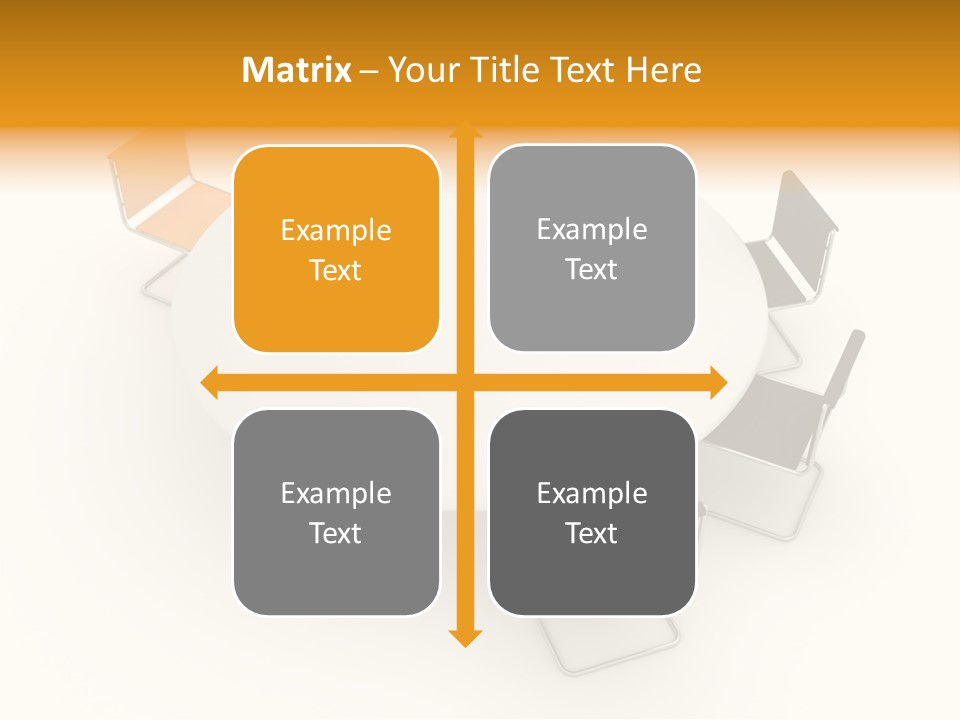 Matrix – Your Title Text Here

Example Text

Example Text

Example Text

Example Text